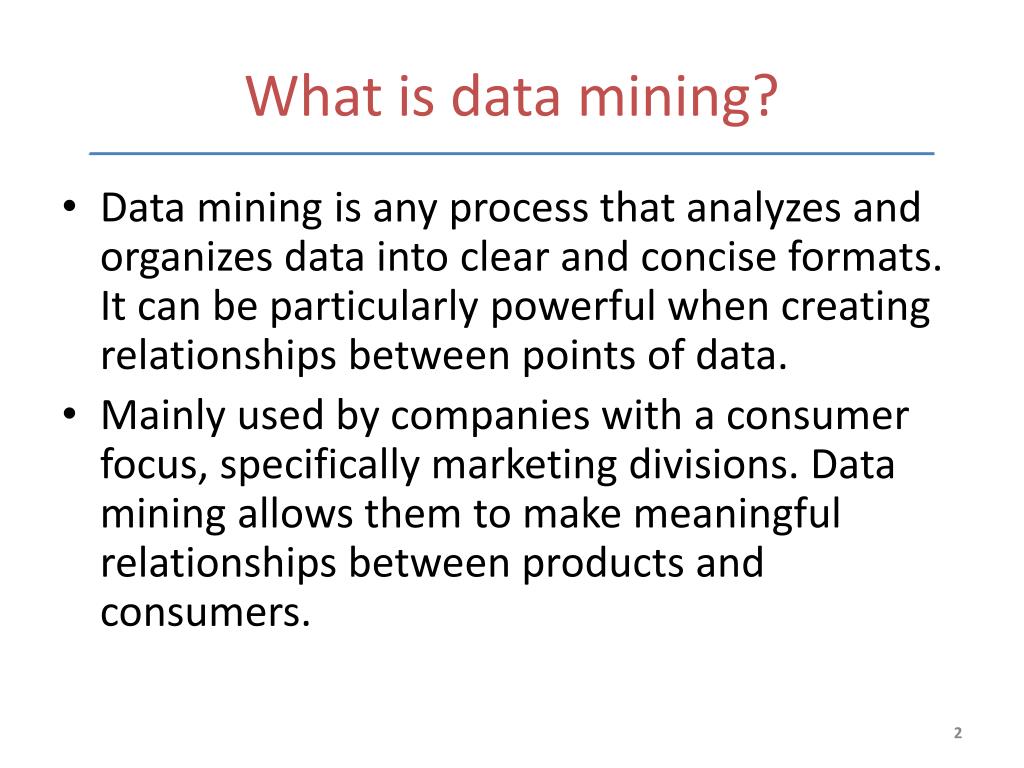 What is data mining?

• Data mining is any process that analyzes and organizes data into clear and concise formats. It can be particularly powerful when creating relationships between points of data.

• Mainly used by companies with a consumer focus, specifically marketing divisions. Data mining allows them to make meaningful relationships between products and consumers.

2